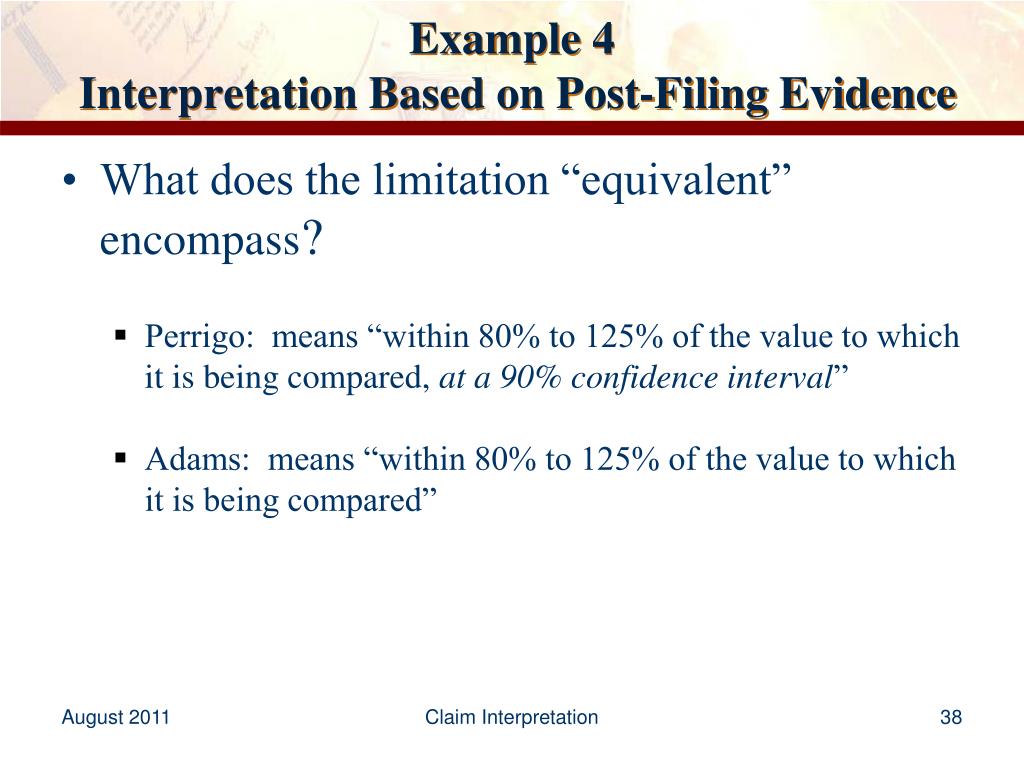 Example 4
Interpretation Based on Post-Filing Evidence

• What does the limitation “equivalent” encompass?

▪ Perrigo: means “within 80% to 125% of the value to which it is being compared, at a 90% confidence interval”

▪ Adams: means “within 80% to 125% of the value to which it is being compared”

August 2011

Claim Interpretation

38